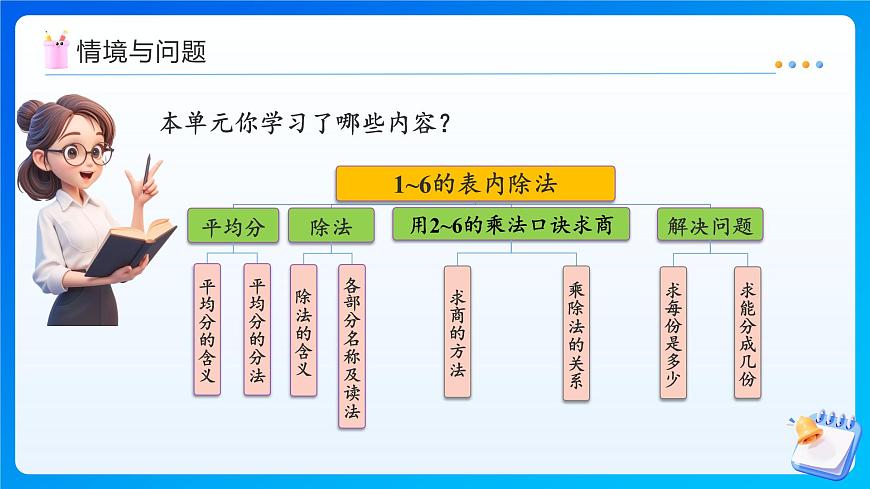 情境与问题

本单元你学习了哪些内容？

1~6的表内除法

平均分

除法

用2~6的乘法口诀求商

解决问题

平均分的含义

平均分的分法

除法的含义

各部分名称及读法

求商的方法

乘除法的关系

求每份是多少

求能分成几份